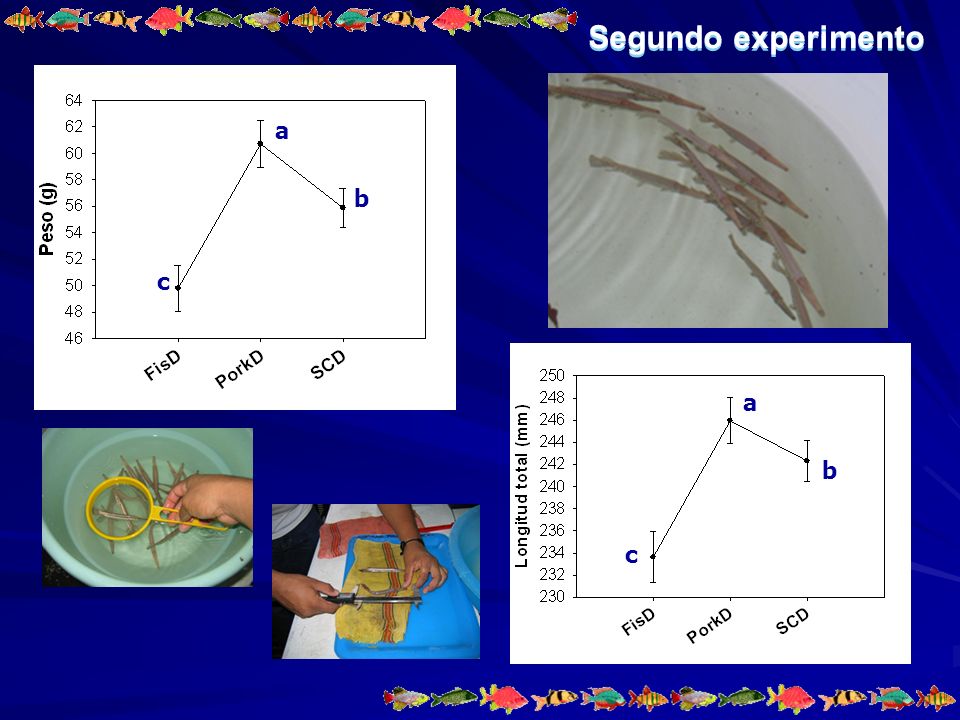 Segundo experimento

Peso (g)
64
62
60
58
56
54
52
50
48
46
a
b
c
FisD
PorkD
SCD

Longitud total (mm)
250
248
246
244
242
240
238
236
234
232
230
a
b
c
FisD
PorkD
SCD